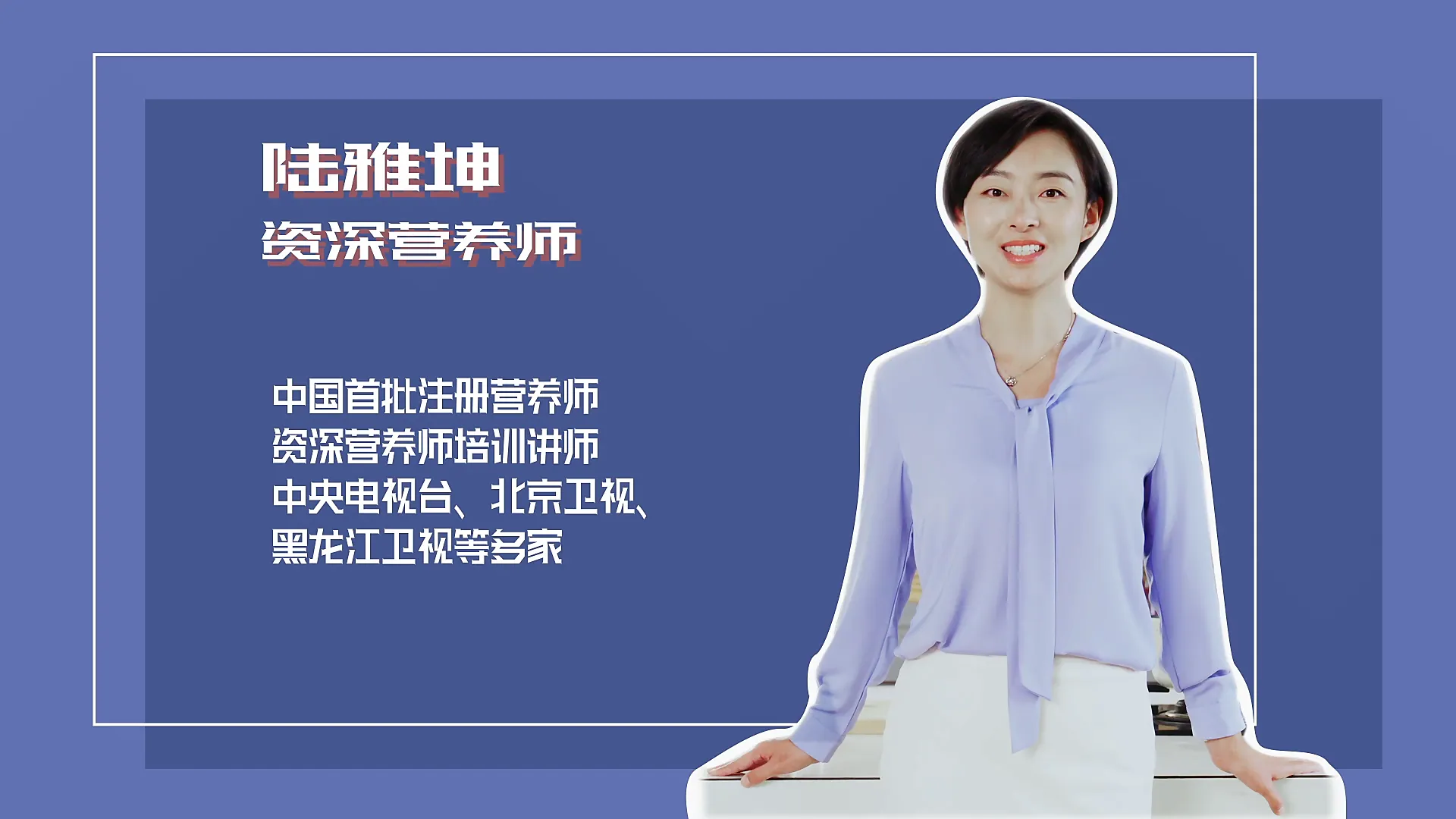 陆雅坤
资深营养师

中国首批注册营养师
资深营养师培训讲师
中央电视台、北京卫视、
黑龙江卫视等多家